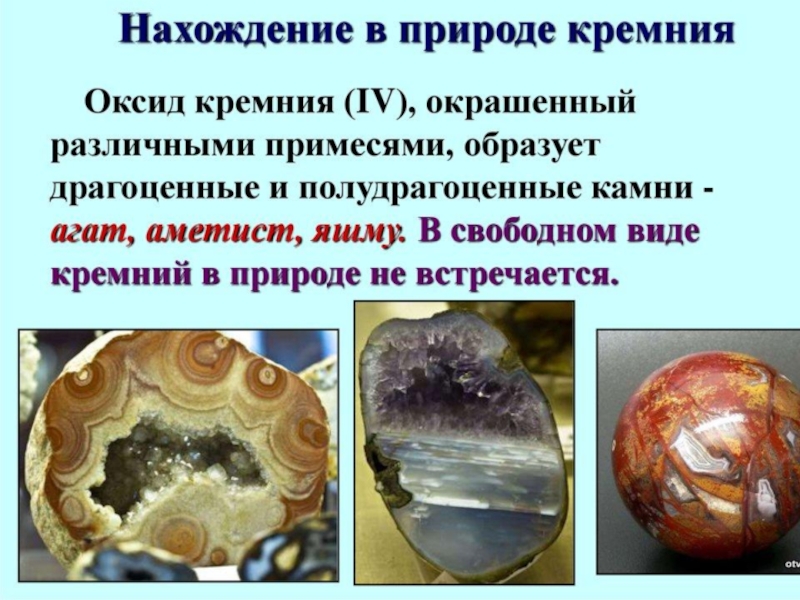 Нахождение в природе кремния

Оксид кремния (IV), окрашенный различными примесями, образует драгоценные и полудрагоценные камни - агат, аметист, яшму. В свободном виде кремний в природе не встречается.

otv